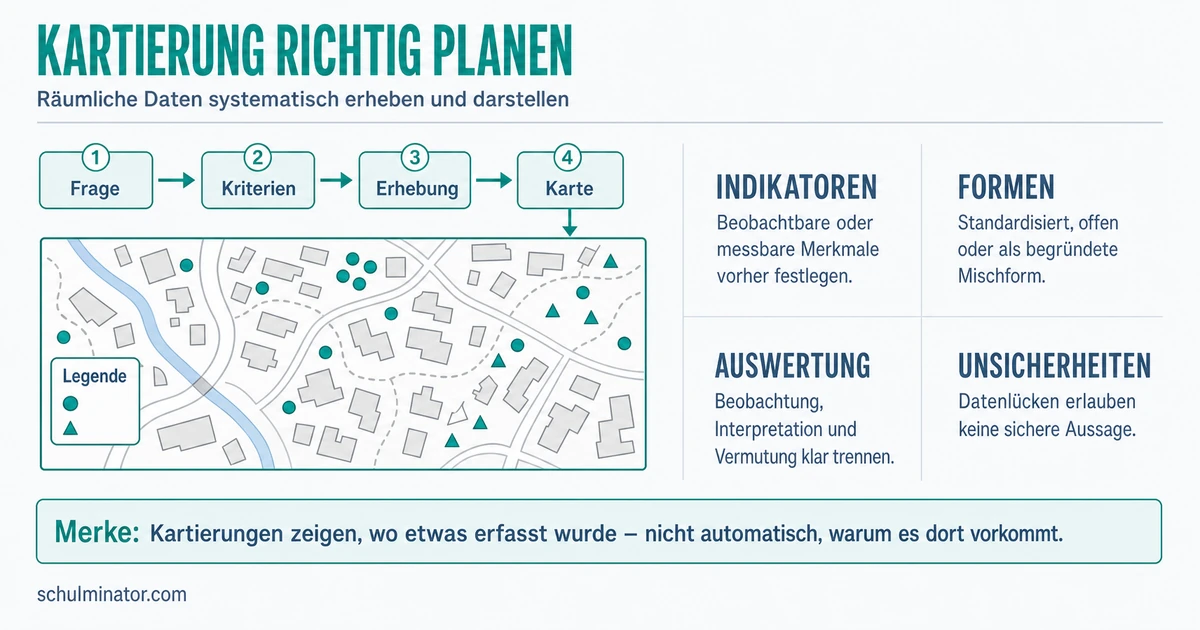 KARTIERUNG RICHTIG PLANEN

Räumliche Daten systematisch erheben und darstellen

1 Frage
2 Kriterien
3 Erhebung
4 Karte

Legende

INDIKATOREN
Beobachtbare oder messbare Merkmale vorher festlegen.

FORMEN
Standardisiert, offen oder als begründete Mischform.

AUSWERTUNG
Beobachtung, Interpretation und Vermutung klar trennen.

UNSICHERHEITEN
Datenlücken erlauben keine sichere Aussage.

Merke: Kartierungen zeigen, wo etwas erfasst wurde – nicht automatisch, warum es dort vorkommt.

schulminator.com